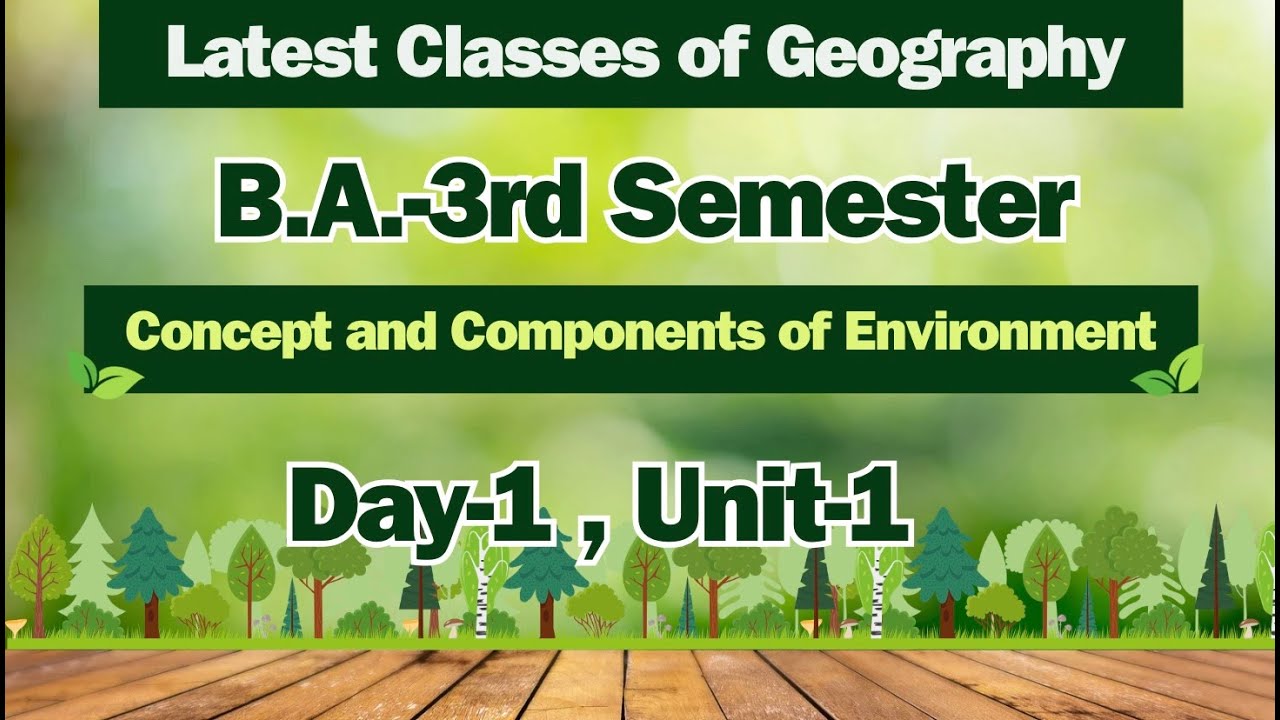 Latest Classes of Geography

B.A.-3rd Semester

Concept and Components of Environment

Day-1 , Unit-1